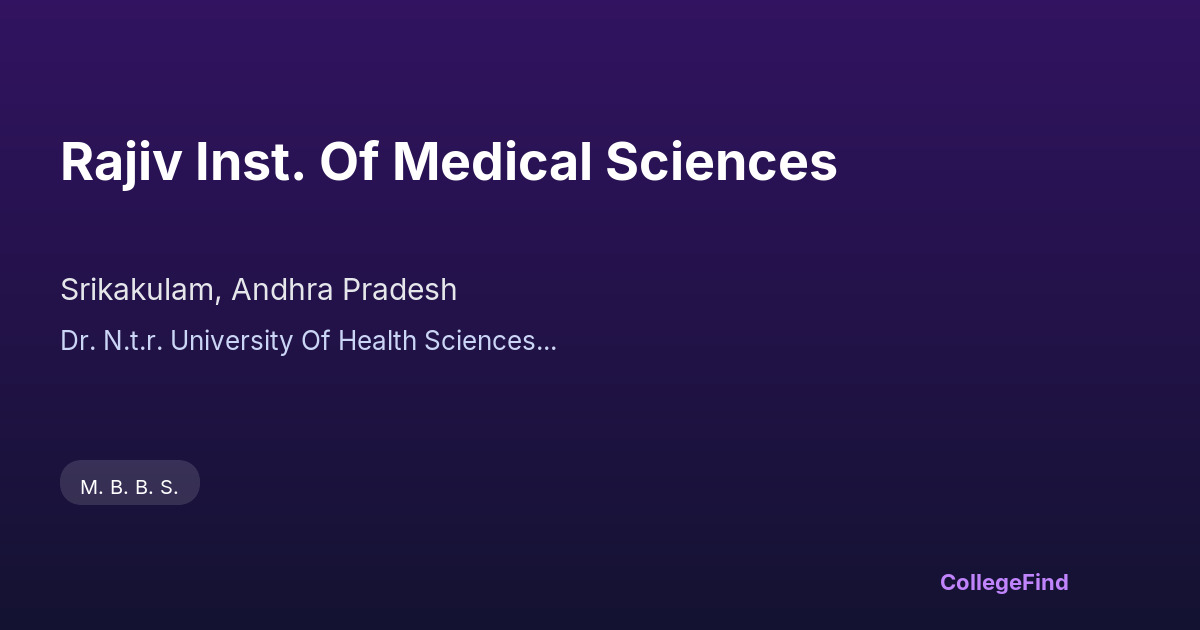 Rajiv Inst. Of Medical Sciences

Srikakulam, Andhra Pradesh

Dr. N.t.r. University Of Health Sciences...

M. B. B. S.

CollegeFind